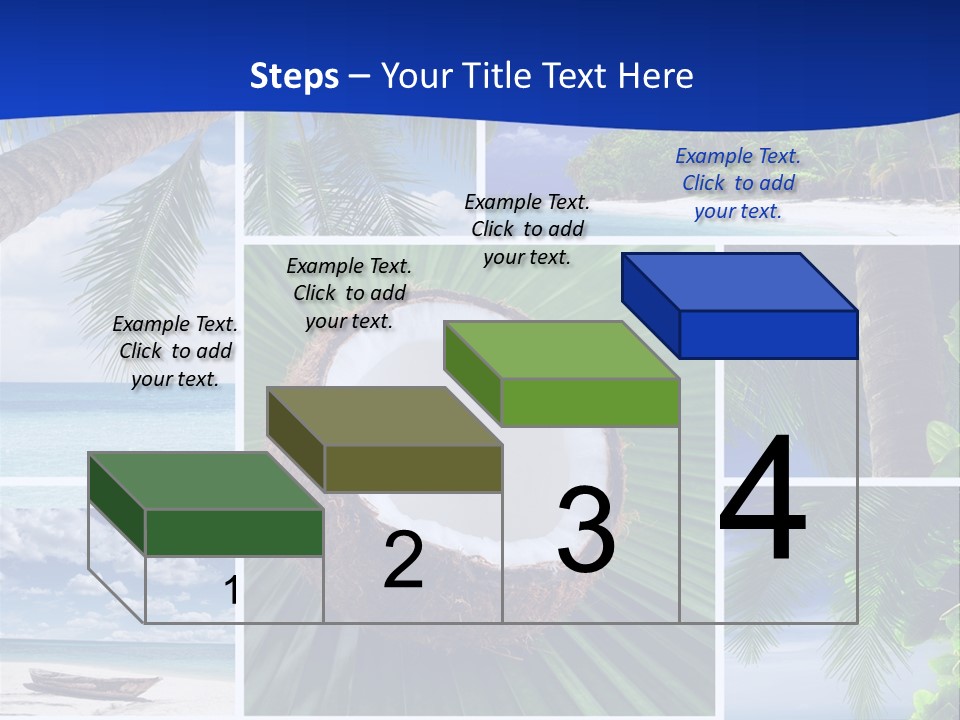 Steps – Your Title Text Here

Example Text. Click to add your text.

Example Text. Click to add your text.

Example Text. Click to add your text.

Example Text. Click to add your text.

1

2

3

4